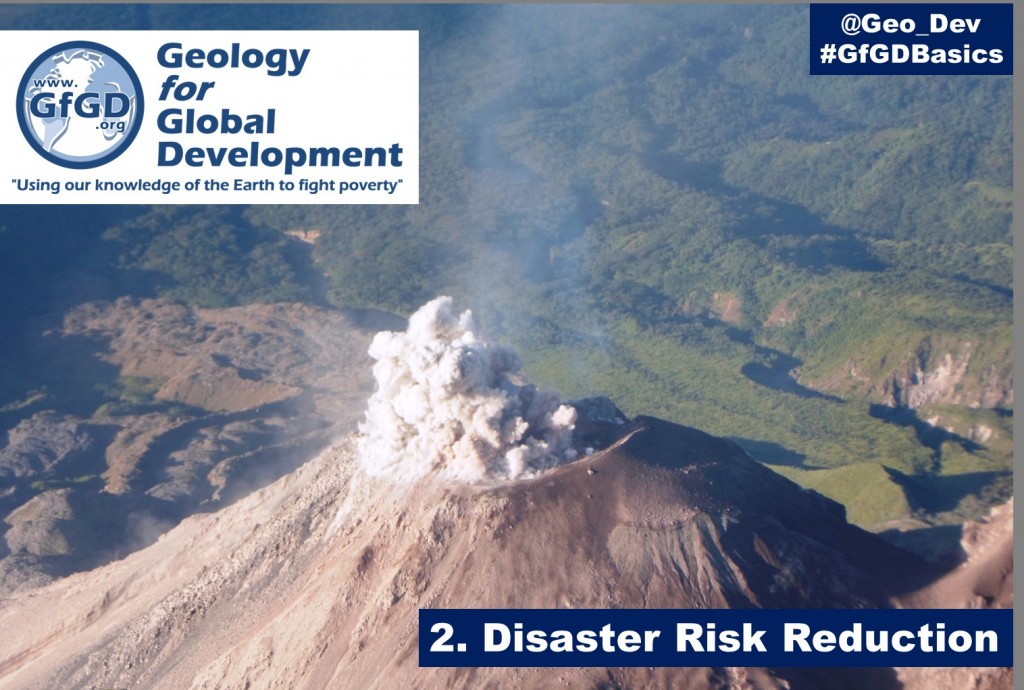 www.
GfGD
.org

Geology for Global Development

"Using our knowledge of the Earth to fight poverty"

@Geo_Dev
#GfGDBasics

2. Disaster Risk Reduction